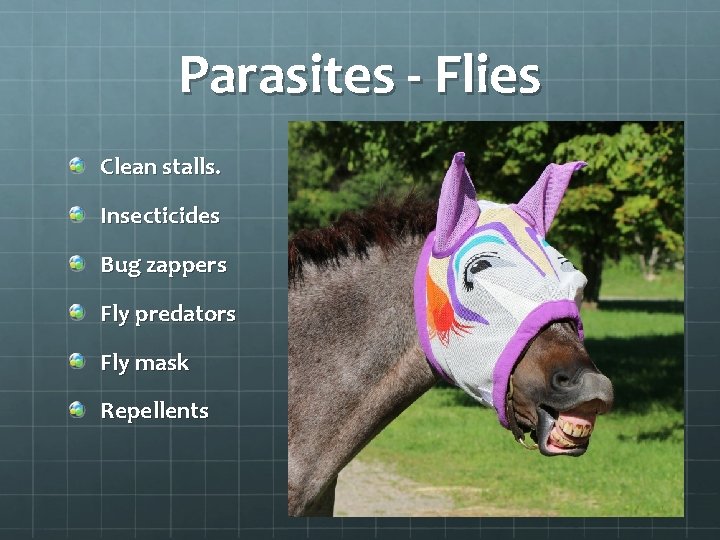 Parasites - Flies

Clean stalls.

Insecticides

Bug zappers

Fly predators

Fly mask

Repellents